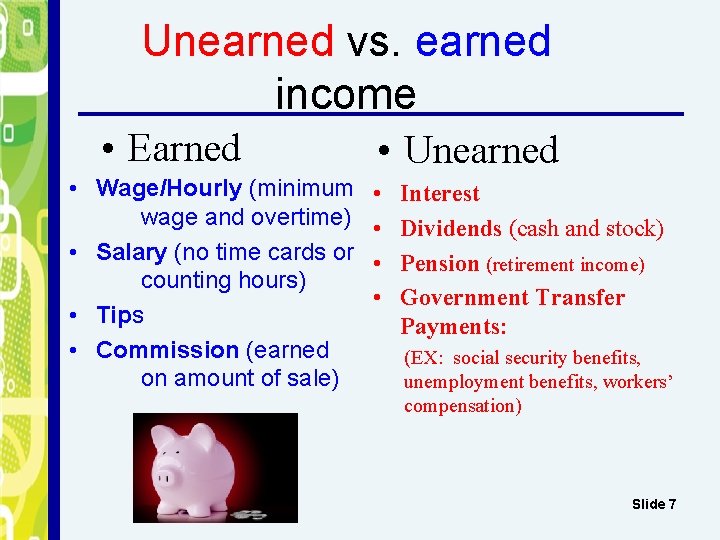 Unearned vs. earned income

• Earned

• Wage/Hourly (minimum wage and overtime)
• Salary (no time cards or counting hours)
• Tips
• Commission (earned on amount of sale)

• Unearned

• Interest
• Dividends (cash and stock)
• Pension (retirement income)
• Government Transfer Payments:
(EX: social security benefits, unemployment benefits, workers' compensation)

Slide 7